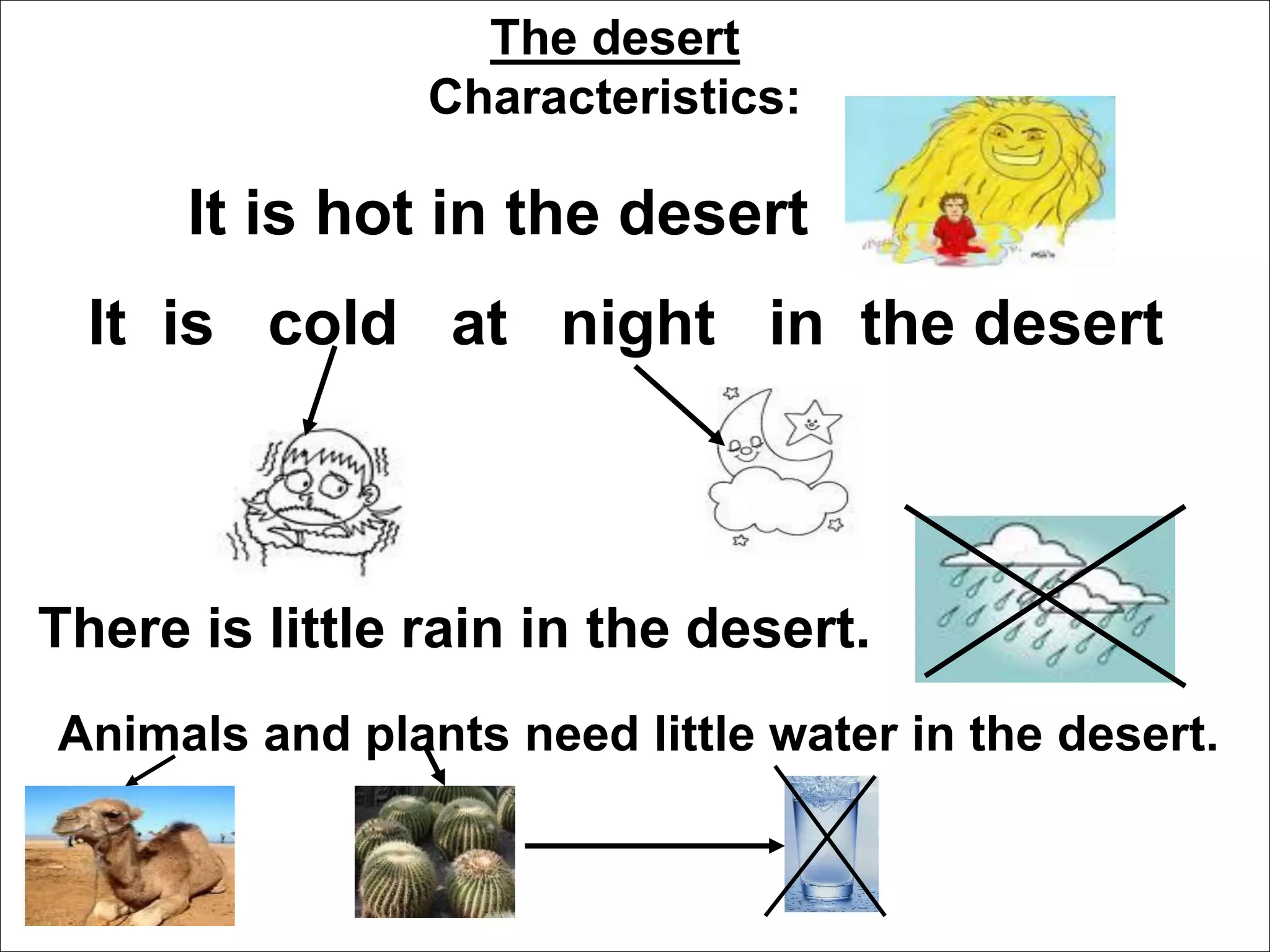 The desert
Characteristics:

It is hot in the desert

It is cold at night in the desert

There is little rain in the desert.

Animals and plants need little water in the desert.